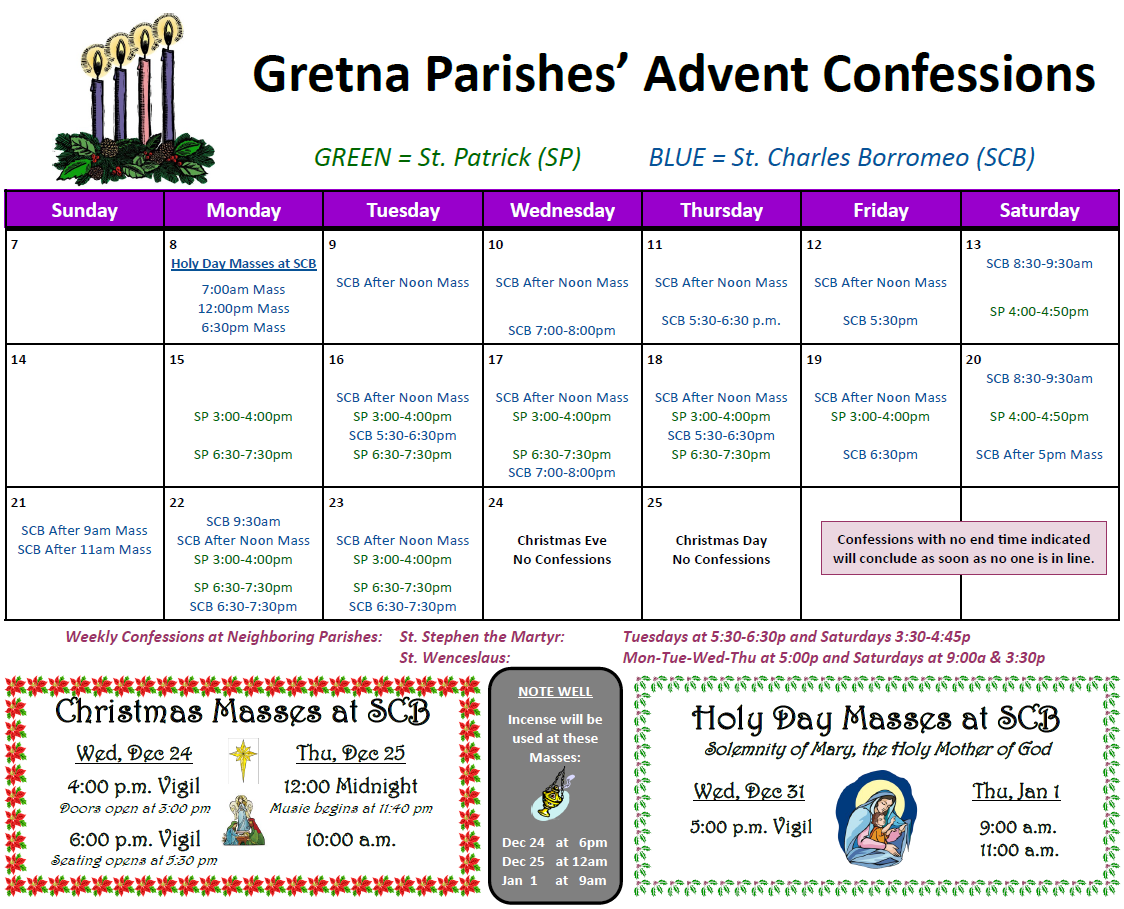 Gretna Parishes' Advent Confessions

GREEN = St. Patrick (SP)  BLUE = St. Charles Borromeo (SCB)

| Sunday | Monday | Tuesday | Wednesday | Thursday | Friday | Saturday |
|---|---|---|---|---|---|---|
| 7 | 8 Holy Day Masses at SCB 7:00am Mass 12:00pm Mass 6:30pm Mass | 9 SCB After Noon Mass | 10 SCB After Noon Mass SCB 7:00-8:00pm | 11 SCB After Noon Mass SCB 5:30-6:30 p.m. | 12 SCB After Noon Mass SCB 5:30pm | 13 SCB 8:30-9:30am SP 4:00-4:50pm |
| 14 | 15 SP 3:00-4:00pm SP 6:30-7:30pm | 16 SCB After Noon Mass SP 3:00-4:00pm SCB 5:30-6:30pm SP 6:30-7:30pm | 17 SCB After Noon Mass SP 3:00-4:00pm SP 6:30-7:30pm SCB 7:00-8:00pm | 18 SCB After Noon Mass SP 3:00-4:00pm SCB 5:30-6:30pm SP 6:30-7:30pm | 19 SCB After Noon Mass SP 3:00-4:00pm SCB 6:30pm | 20 SCB 8:30-9:30am SP 4:00-4:50pm SCB After 5pm Mass |
| 21 SCB After 9am Mass SCB After 11am Mass | 22 SCB 9:30am SCB After Noon Mass SP 3:00-4:00pm SP 6:30-7:30pm SCB 6:30-7:30pm | 23 SCB After Noon Mass SP 3:00-4:00pm SP 6:30-7:30pm SCB 6:30-7:30pm | 24 Christmas Eve No Confessions | 25 Christmas Day No Confessions | Confessions with no end time indicated will conclude as soon as no one is in line. | |

Weekly Confessions at Neighboring Parishes: St. Stephen the Martyr: Tuesdays at 5:30-6:30p and Saturdays 3:30-4:45p
St. Wenceslaus: Mon-Tue-Wed-Thu at 5:00p and Saturdays at 9:00a & 3:30p

Christmas Masses at SCB
Wed, Dec 24
4:00 p.m. Vigil
Doors open at 3:00 pm
6:00 p.m. Vigil
Seating opens at 5:30 pm
Thu, Dec 25
12:00 Midnight
Music begins at 11:40 pm
10:00 a.m.

NOTE WELL
Incense will be used at these Masses:
Dec 24 at 6pm
Dec 25 at 12am
Jan 1 at 9am

Holy Day Masses at SCB
Solemnity of Mary, the Holy Mother of God
Wed, Dec 31
5:00 p.m. Vigil
Thu, Jan 1
9:00 a.m.
11:00 a.m.